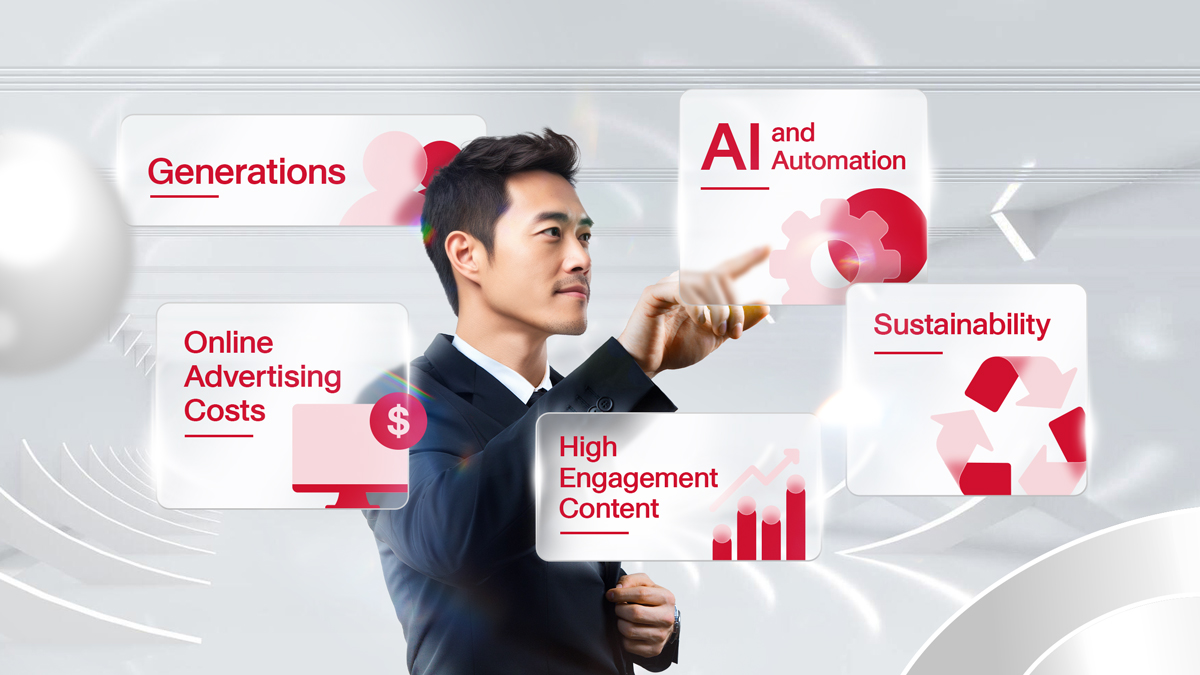 Generations

AI and Automation

Online Advertising Costs

$

Sustainability

High Engagement Content